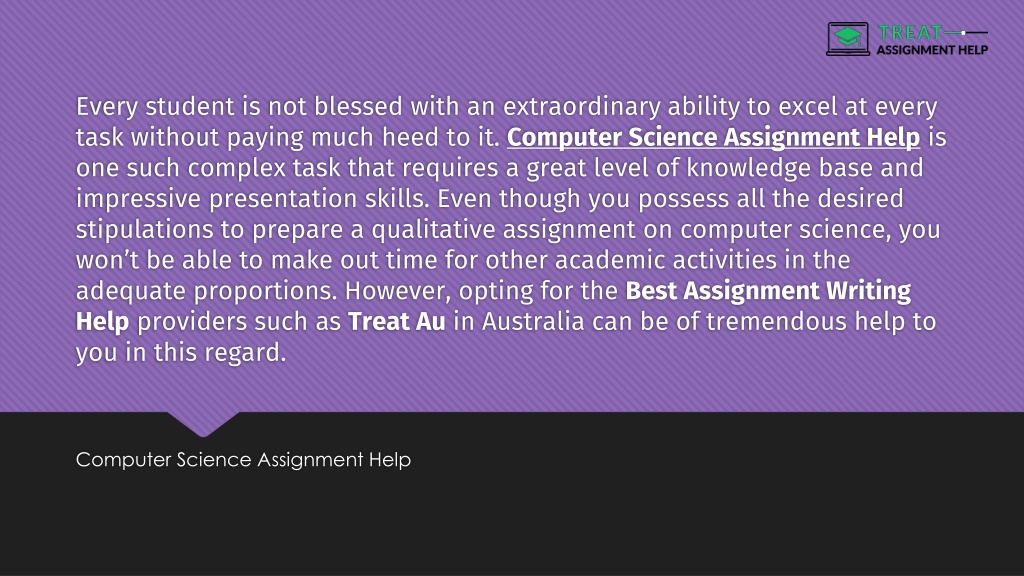 TREAT
ASSIGNMENT HELP

Every student is not blessed with an extraordinary ability to excel at every task without paying much heed to it. Computer Science Assignment Help is one such complex task that requires a great level of knowledge base and impressive presentation skills. Even though you possess all the desired stipulations to prepare a qualitative assignment on computer science, you won't be able to make out time for other academic activities in the adequate proportions. However, opting for the Best Assignment Writing Help providers such as Treat Au in Australia can be of tremendous help to you in this regard.

Computer Science Assignment Help